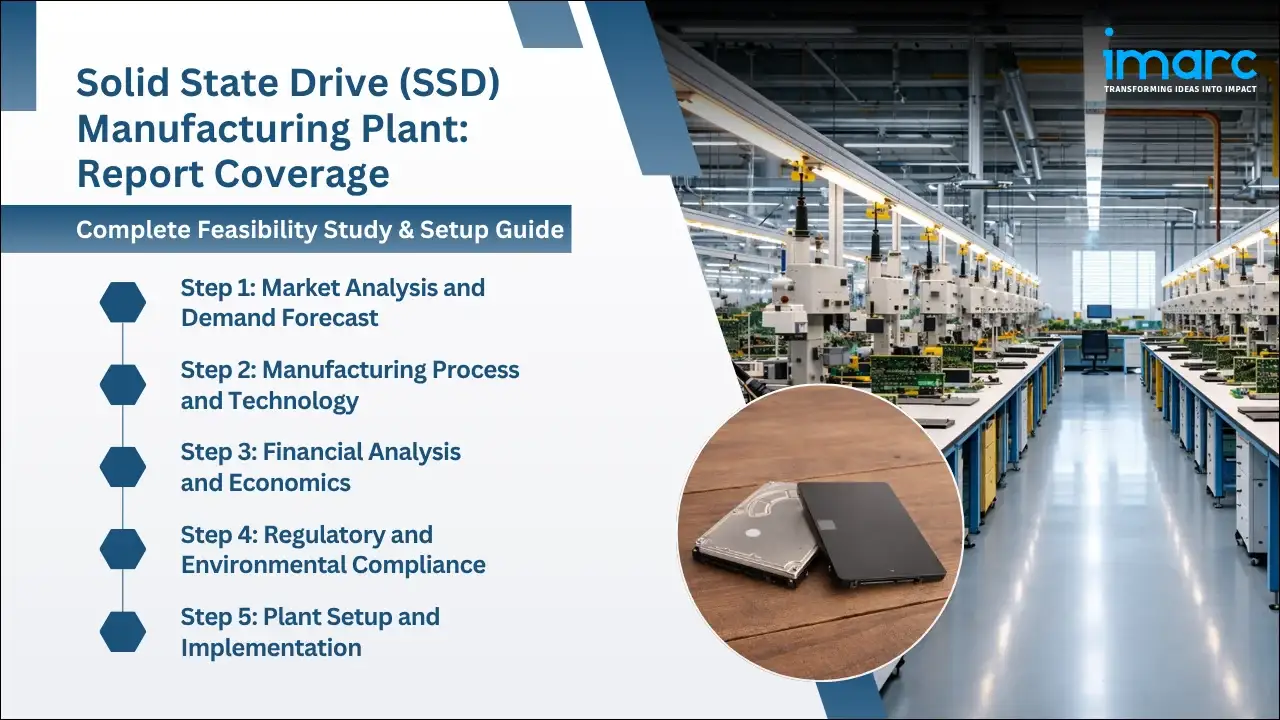 Solid State Drive (SSD) Manufacturing Plant: Report Coverage

Complete Feasibility Study & Setup Guide

Step 1: Market Analysis and Demand Forecast

Step 2: Manufacturing Process and Technology

Step 3: Financial Analysis and Economics

Step 4: Regulatory and Environmental Compliance

Step 5: Plant Setup and Implementation

imarc
TRANSFORMING IDEAS INTO IMPACT